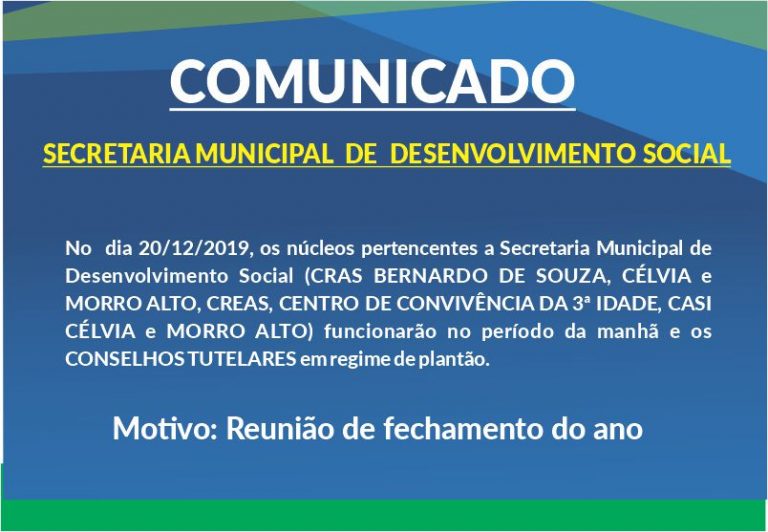 COMUNICADO

SECRETARIA MUNICIPAL DE DESENVOLVIMENTO SOCIAL

No dia 20/12/2019, os núcleos pertencentes a Secretaria Municipal de Desenvolvimento Social (CRAS BERNARDO DE SOUZA, CÉLVIA e MORRO ALTO, CREAS, CENTRO DE CONVIVÊNCIA DA 3ª IDADE, CASI CÉLVIA e MORRO ALTO) funcionarão no período da manhã e os CONSELHOS TUTELARES em regime de plantão.

Motivo: Reunião de fechamento do ano